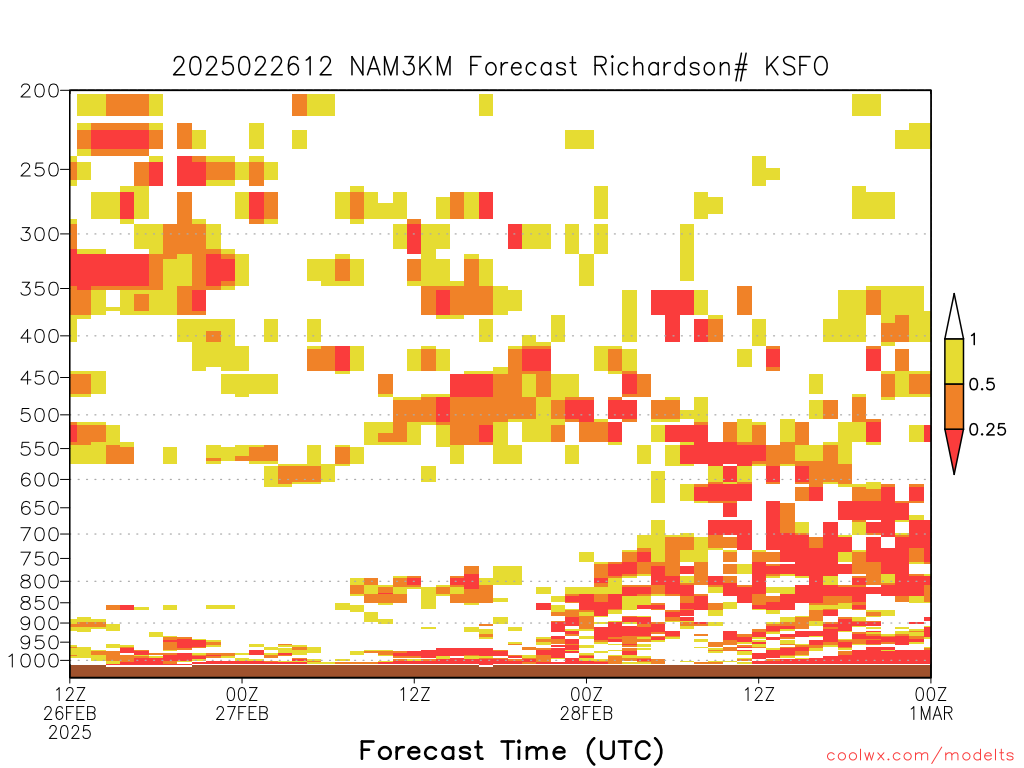 2025022612 NAM3KM Forecast Richardson# KSFO

200
250
300
350
400
450
500
550
600
650
700
750
800
850
900
950
1000

1
0.5
0.25

12Z
26FEB
2025

00Z
27FEB

12Z

00Z
28FEB

12Z

00Z
1MAR

Forecast Time (UTC)

coolwx.com/modelts